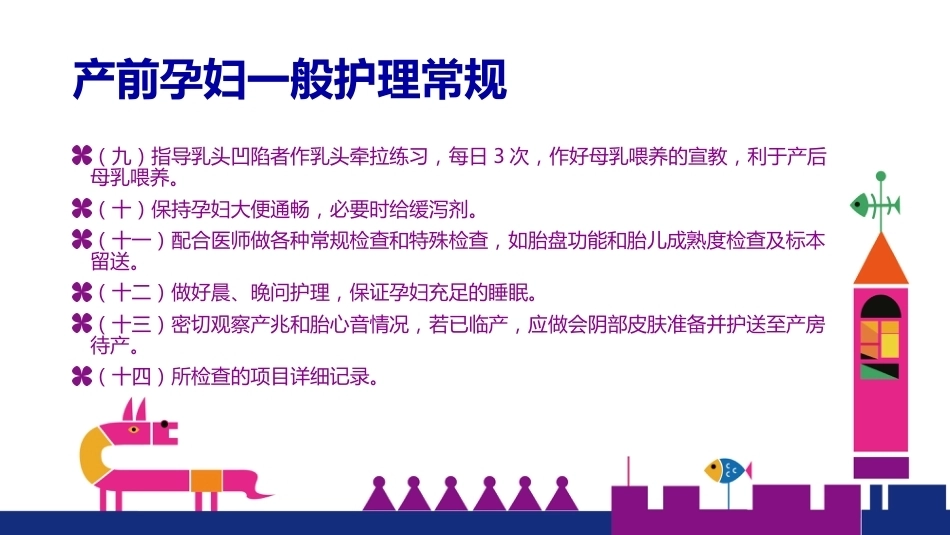 产前孕妇一般护理常规

（九）指导乳头凹陷者作乳头牵拉练习，每日 3 次，作好母乳喂养的宣教，利于产后母乳喂养。

（十）保持孕妇大便通畅，必要时给缓泻剂。

（十一）配合医师做各种常规检查和特殊检查，如胎盘功能和胎儿成熟度检查及标本留送。

（十二）做好晨、晚间护理，保证孕妇充足的睡眠。

（十三）密切观察产兆和胎心音情况，若已临产，应做会阴部皮肤准备并护送至产房待产。

（十四）所检查的项目详细记录。